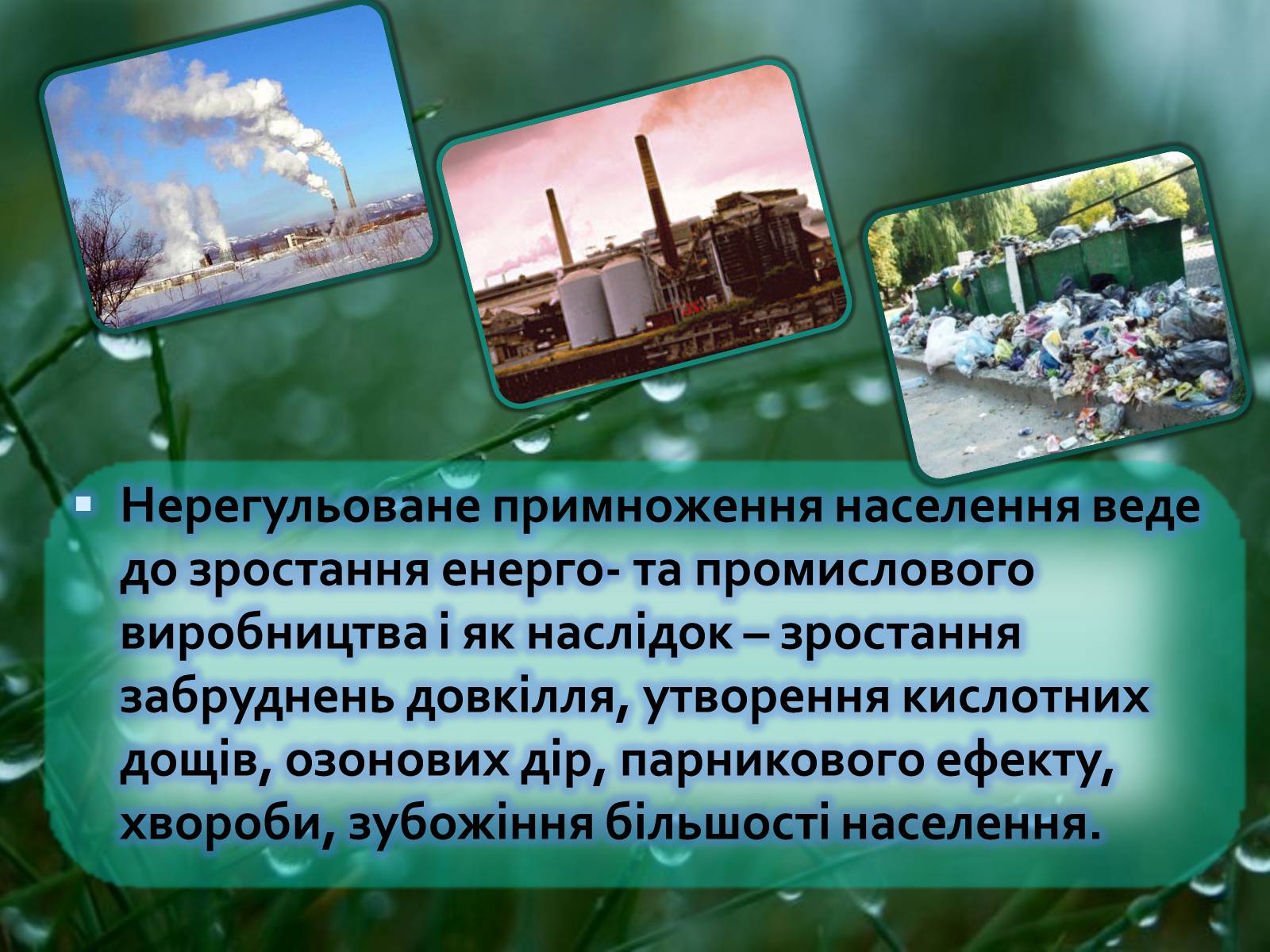 Нерегульоване примноження населення веде до зростання енерго- та промислового виробництва і як наслідок – зростання забруднень довкілля, утворення кислотних дощів, озонових дір, парникового ефекту, хвороби, зубожіння більшості населення.